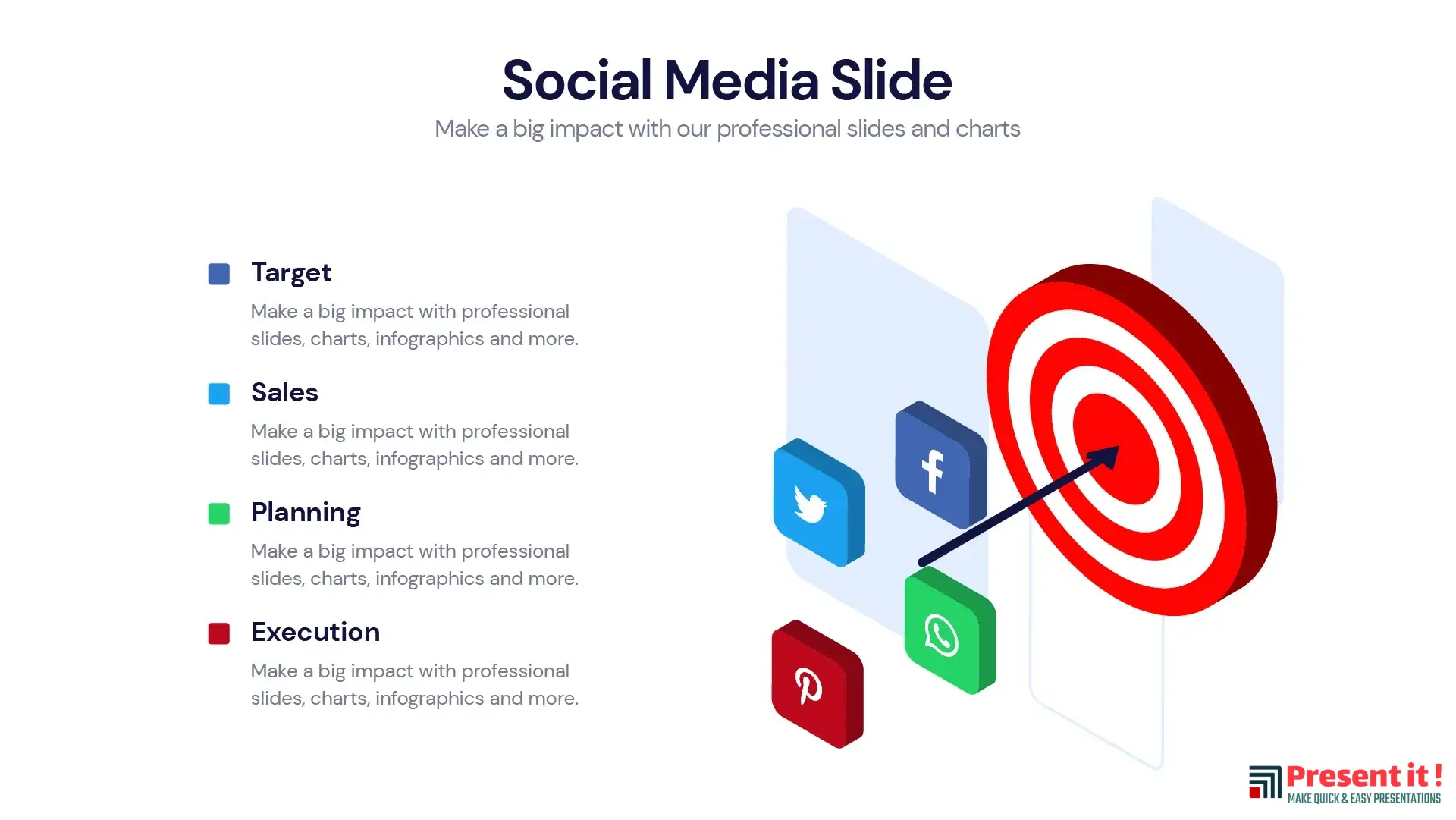 Social Media Slide

Make a big impact with our professional slides and charts

Target

Make a big impact with professional slides, charts, infographics and more.

Sales

Make a big impact with professional slides, charts, infographics and more.

Planning

Make a big impact with professional slides, charts, infographics and more.

Execution

Make a big impact with professional slides, charts, infographics and more.

Present it !
MAKE QUICK & EASY PRESENTATIONS